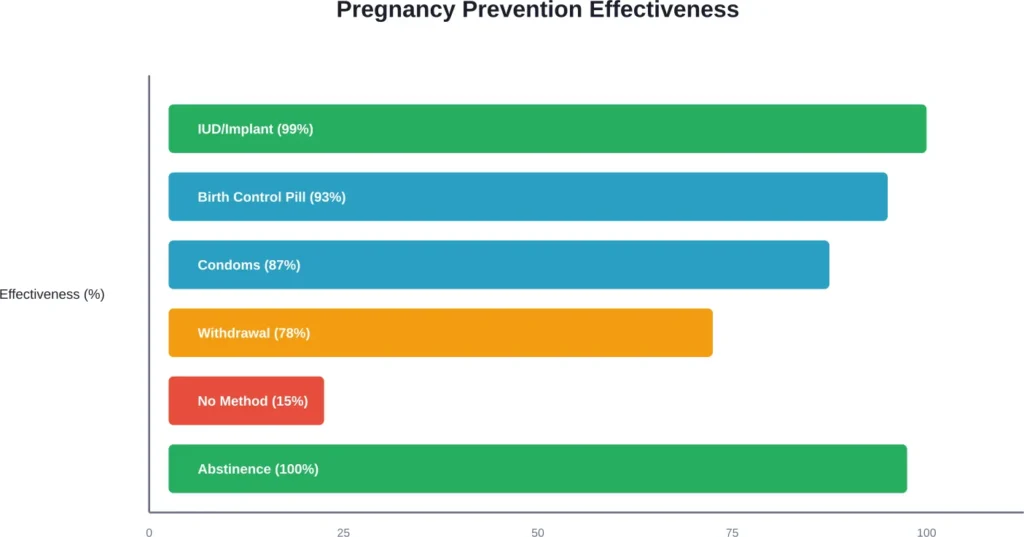 Pregnancy Prevention Effectiveness

Effectiveness (%)

IUD/Implant (99%)

Birth Control Pill (93%)

Condoms (87%)

Withdrawal (78%)

No Method (15%)

Abstinence (100%)

0
25
50
75
100